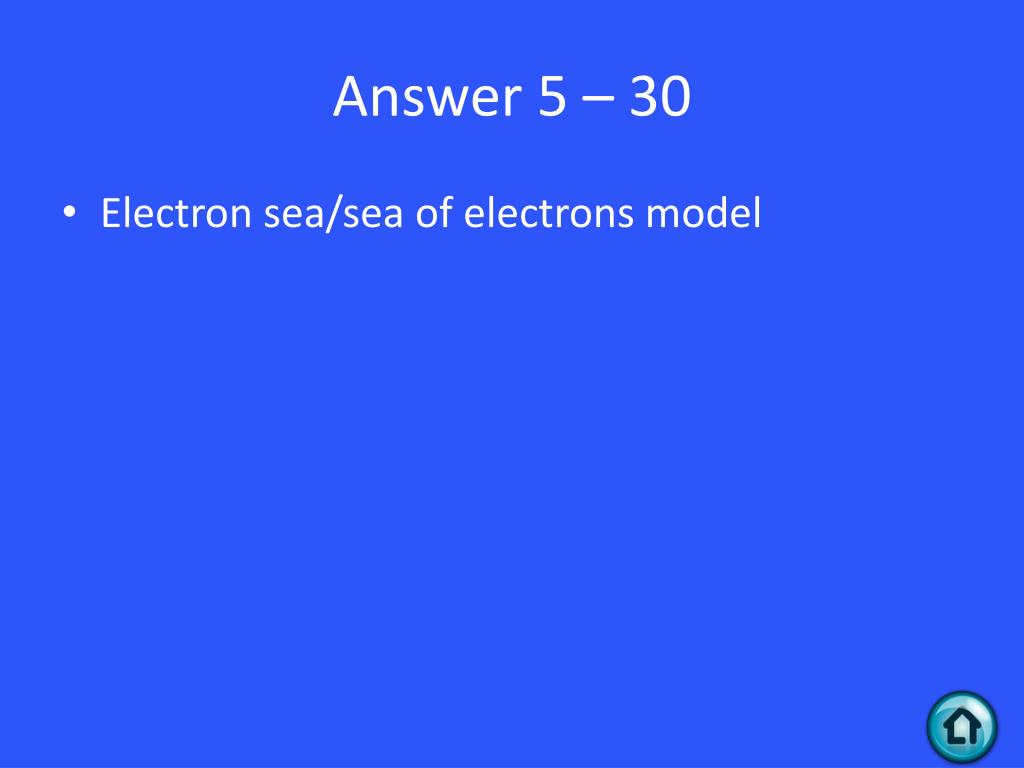 Answer 5 – 30

• Electron sea/sea of electrons model